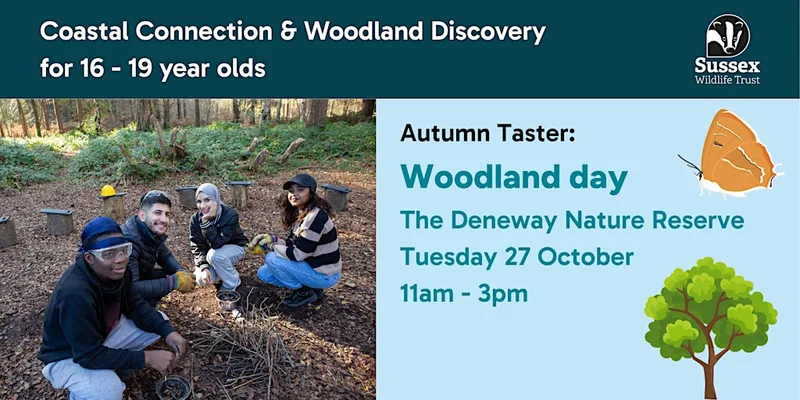 Coastal Connection & Woodland Discovery for 16 - 19 year olds

Sussex Wildlife Trust

Autumn Taster:

Woodland day

The Deneway Nature Reserve

Tuesday 27 October

11am - 3pm